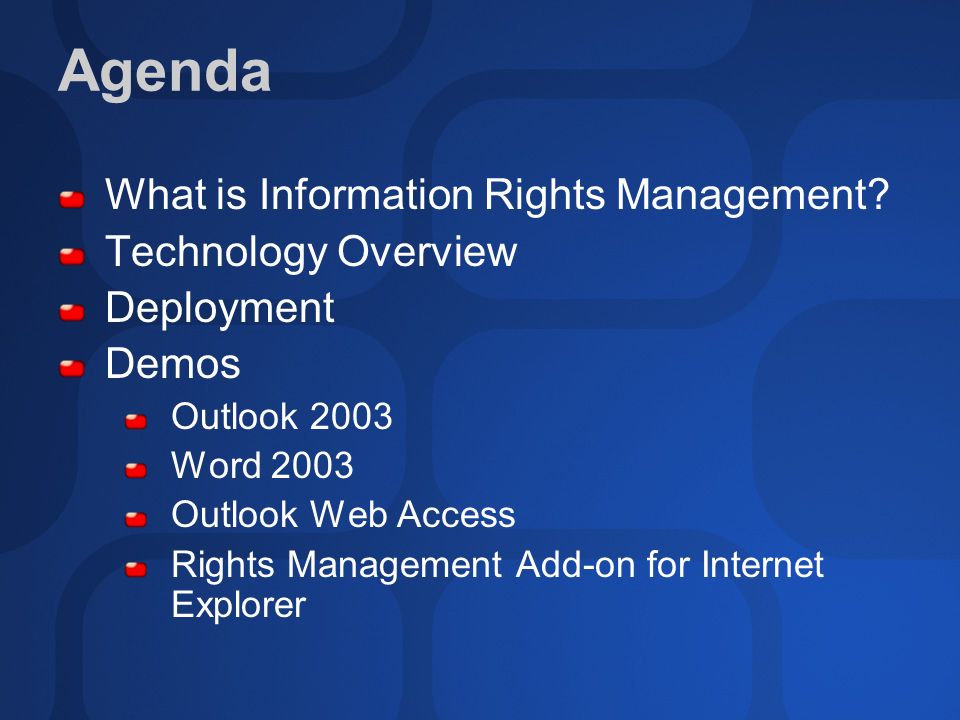 Agenda

What is Information Rights Management?
Technology Overview
Deployment
Demos
Outlook 2003
Word 2003
Outlook Web Access
Rights Management Add-on for Internet Explorer